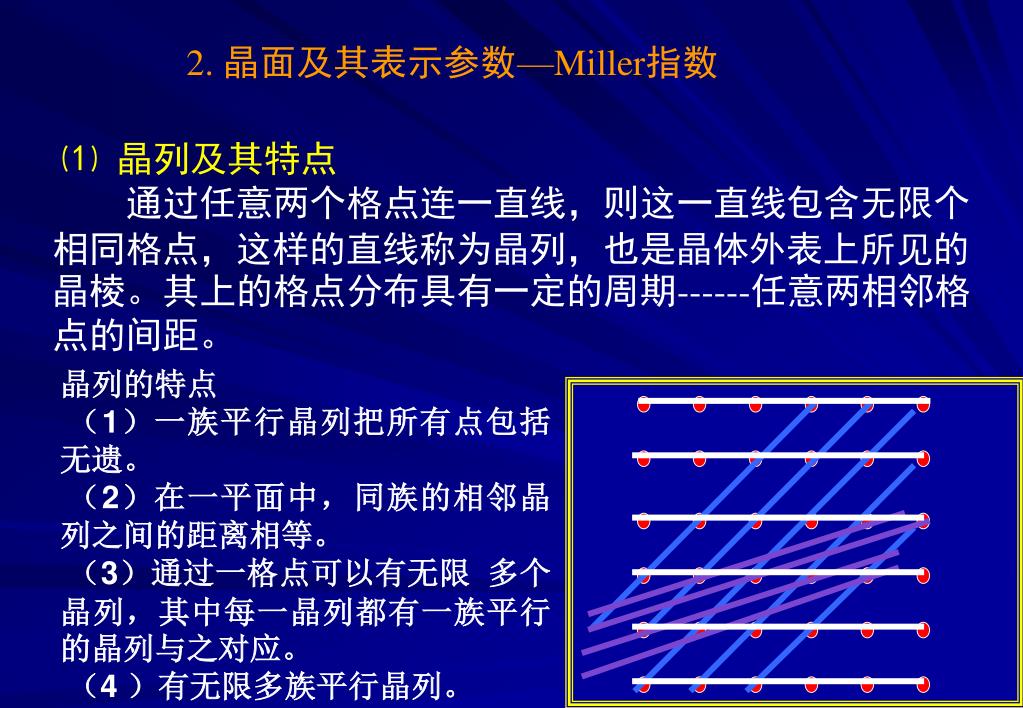 2. 晶面及其表示参数—Miller指数

⑴ 晶列及其特点

通过任意两个格点连一直线，则这一直线包含无限个相同格点，这样的直线称为晶列，也是晶体外表上所见的晶棱。其上的格点分布具有一定的周期------任意两相邻格点的间距。

晶列的特点

（1）一族平行晶列把所有点包括无遗。

（2）在一平面中，同族的相邻晶列之间的距离相等。

（3）通过一格点可以有无限 多个晶列，其中每一晶列都有一族平行的晶列与之对应。

（4 ）有无限多族平行晶列。